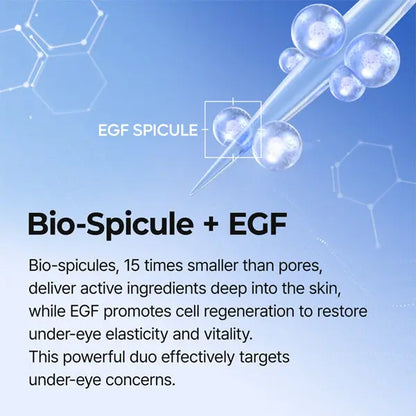 EGF SPICULE

Bio-Spicule + EGF

Bio-spicules, 15 times smaller than pores, deliver active ingredients deep into the skin, while EGF promotes cell regeneration to restore under-eye elasticity and vitality.
This powerful duo effectively targets under-eye concerns.